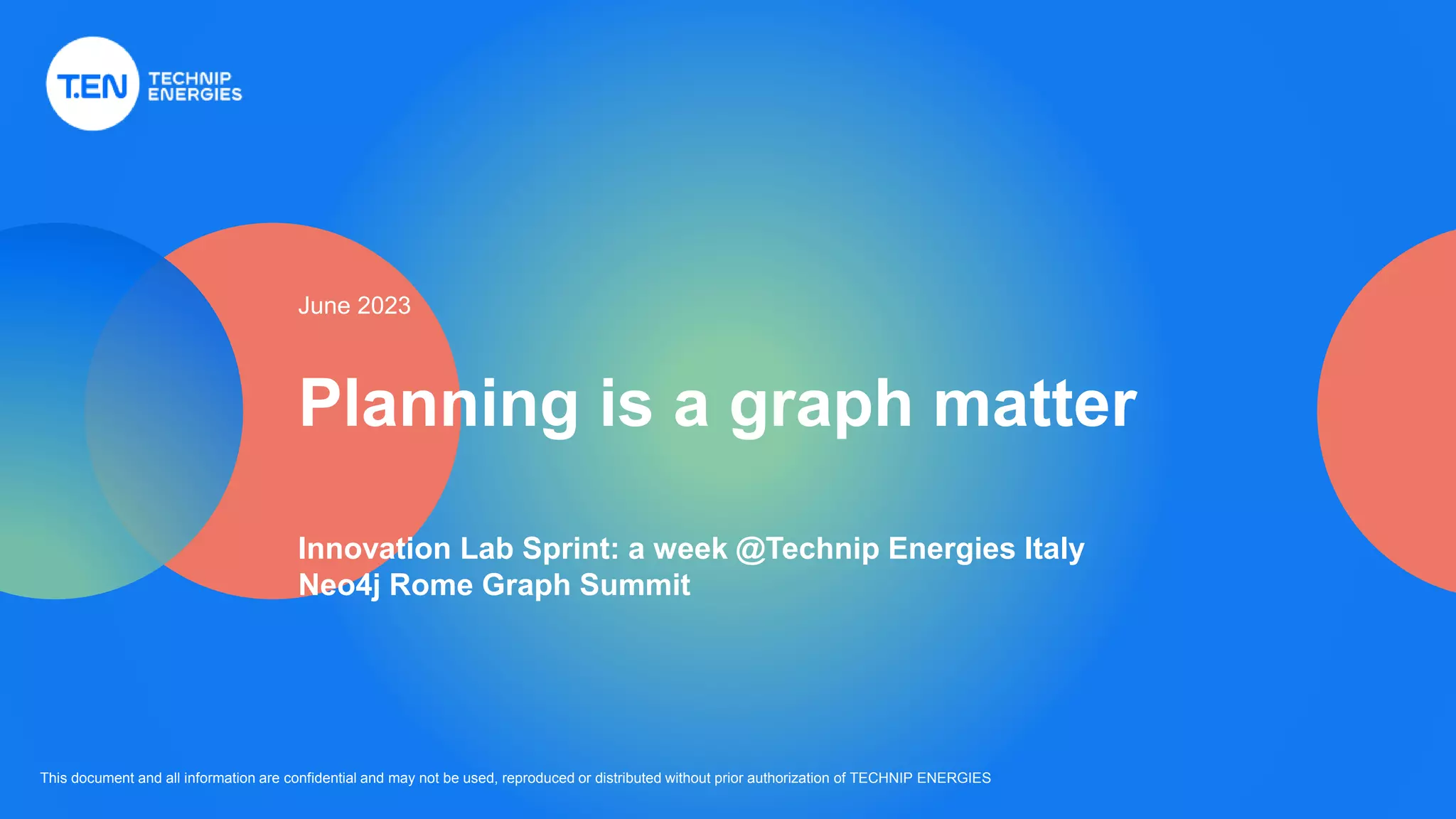 T.EN TECHNIP ENERGIES

June 2023

Planning is a graph matter

Innovation Lab Sprint: a week @Technip Energies Italy
Neo4j Rome Graph Summit

This document and all information are confidential and may not be used, reproduced or distributed without prior authorization of TECHNIP ENERGIES